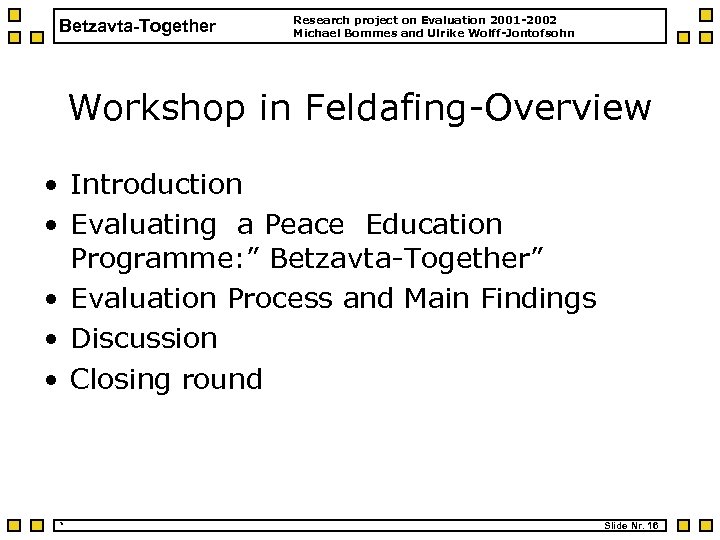 Betzavta-Together

Research project on Evaluation 2001-2002
Michael Bommes and Ulrike Wolff-Jontofsohn

Workshop in Feldafing-Overview

• Introduction
• Evaluating a Peace Education Programme:" Betzavta-Together"
• Evaluation Process and Main Findings
• Discussion
• Closing round

Slide Nr. 16